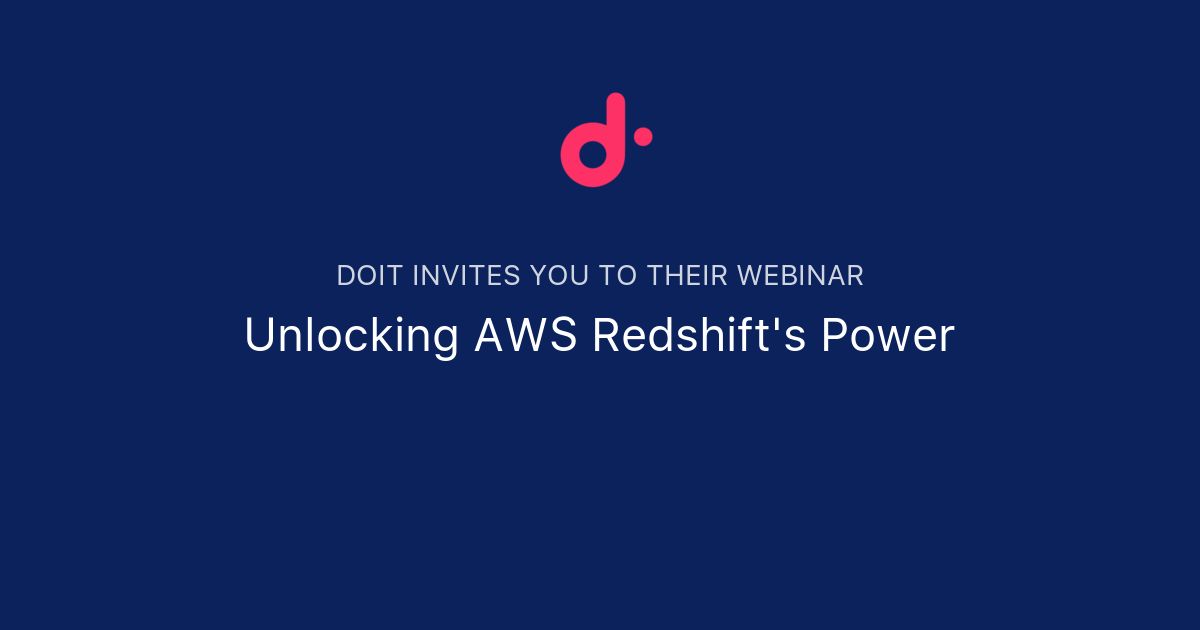 DOIT INVITES YOU TO THEIR WEBINAR

Unlocking AWS Redshift's Power